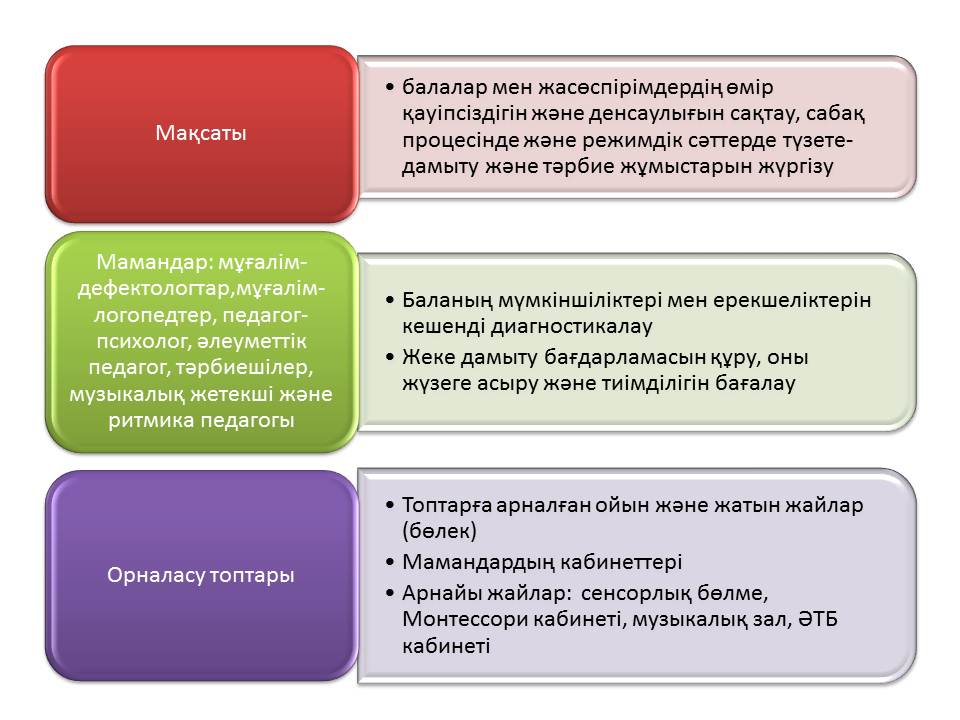 Мақсаты

• балалар мен жасөспірімдердің өмір қауіпсіздігін және денсаулығын сақтау, сабақ процесінде және режимдік сәттерде түзете-дамыту және тәрбие жұмыстарын жүргізу

Мамандар: мұғалім-дефектологтар,мұғалім-логопедтер, педагог-психолог, әлеуметтік педагог, тәрбиешілер, музыкалық жетекші және ритмика педагогы

• Баланың мүмкіншіліктері мен ерекшеліктерін кешенді диагностикалау
• Жеке дамыту бағдарламасын құру, оны жүзеге асыру және тиімділігін бағалау

Орналасу топтары

• Топтарға арналған ойын және жатын жайлар (бөлек)
• Мамандардың кабинеттері
• Арнайы жайлар: сенсорлық бөлме, Монтессори кабинеті, музыкалық зал, ӘТБ кабинеті